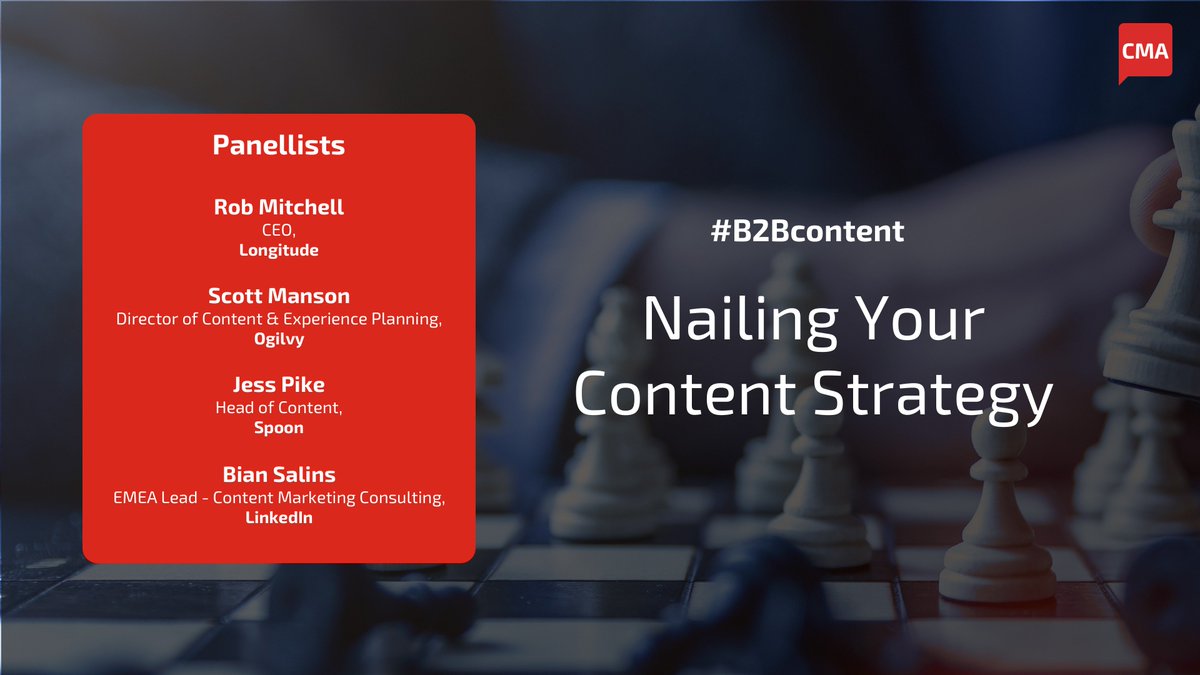 CMA

Panellists

Rob Mitchell
CEO,
Longitude

Scott Manson
Director of Content & Experience Planning,
Ogilvy

Jess Pike
Head of Content,
Spoon

Bian Salins
EMEA Lead - Content Marketing Consulting,
LinkedIn

#B2Bcontent

Nailing Your Content Strategy